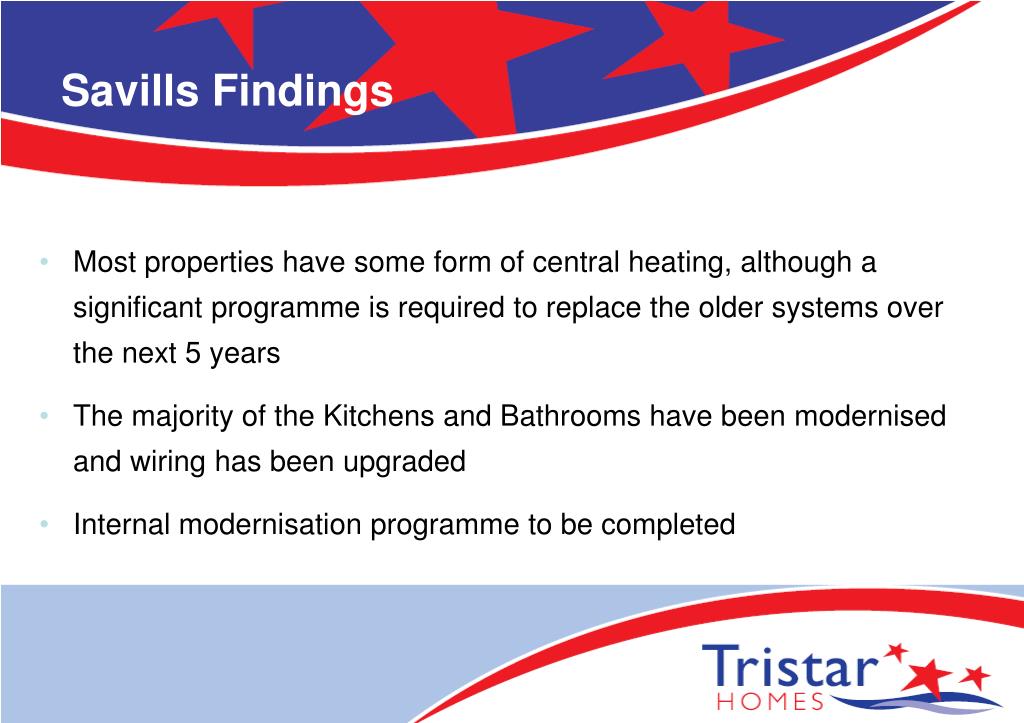 Savills Findings

• Most properties have some form of central heating, although a significant programme is required to replace the older systems over the next 5 years

• The majority of the Kitchens and Bathrooms have been modernised and wiring has been upgraded

• Internal modernisation programme to be completed

Tristar
HOMES